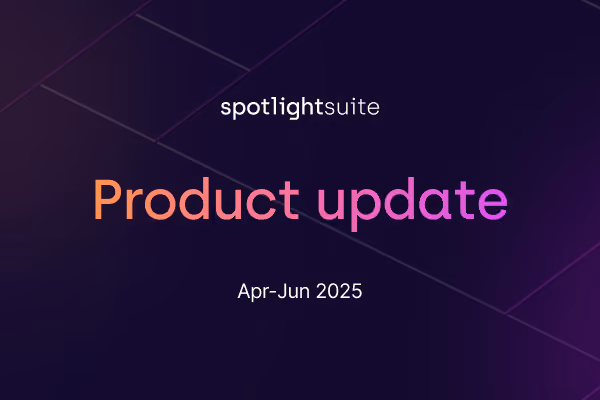 spotlightsuite

Product update

Apr-Jun 2025